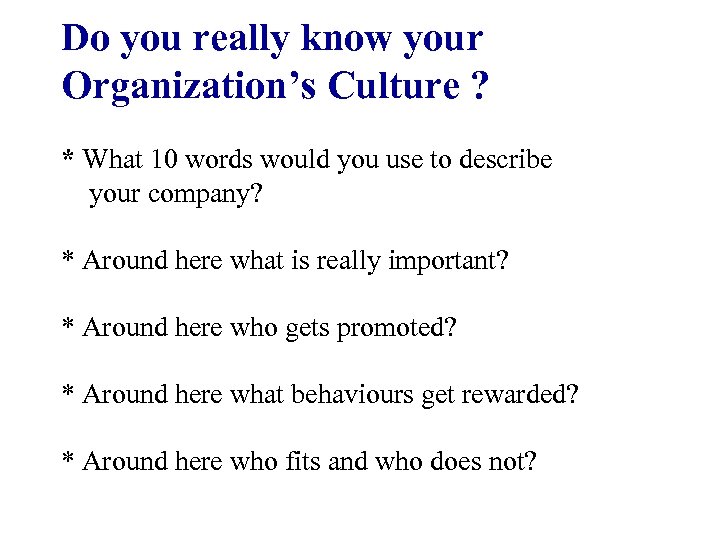 Do you really know your Organization’s Culture ?

* What 10 words would you use to describe your company?

* Around here what is really important?

* Around here who gets promoted?

* Around here what behaviours get rewarded?

* Around here who fits and who does not?